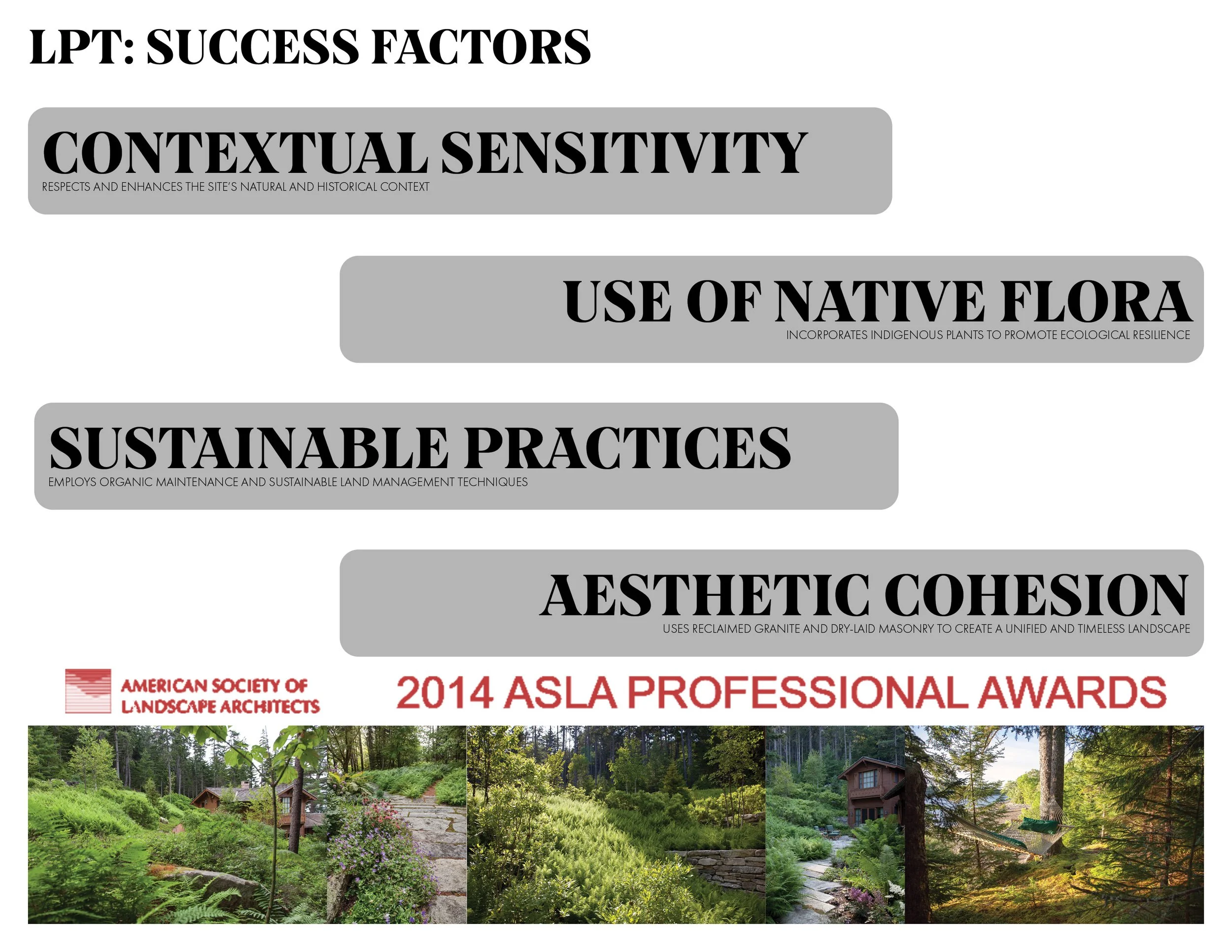 LPT: SUCCESS FACTORS

CONTEXTUAL SENSITIVITY
RESPECTS AND ENHANCES THE SITE'S NATURAL AND HISTORICAL CONTEXT

USE OF NATIVE FLORA
INCORPORATES INDIGENOUS PLANTS TO PROMOTE ECOLOGICAL RESILIENCE

SUSTAINABLE PRACTICES
EMPLOYS ORGANIC MAINTENANCE AND SUSTAINABLE LAND MANAGEMENT TECHNIQUES

AESTHETIC COHESION
USES RECLAIMED GRANITE AND DRY-LAID MASONRY TO CREATE A UNIFIED AND TIMELESS LANDSCAPE

AMERICAN SOCIETY OF LANDSCAPE ARCHITECTS

2014 ASLA PROFESSIONAL AWARDS